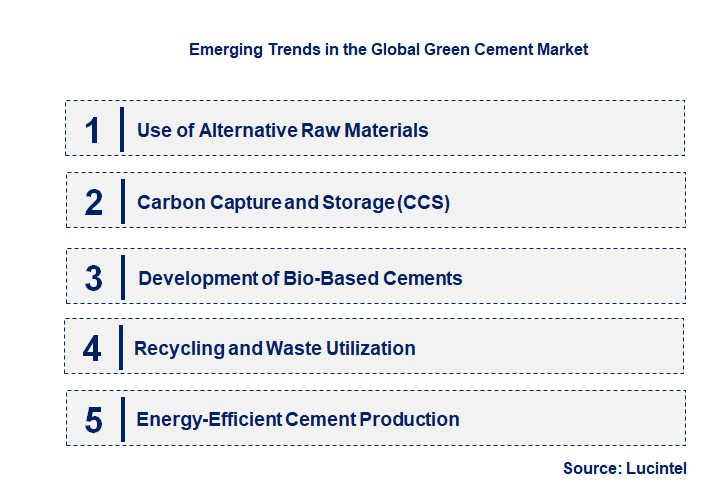 Emerging Trends in the Global Green Cement Market

1 Use of Alternative Raw Materials

2 Carbon Capture and Storage (CCS)

3 Development of Bio-Based Cements

4 Recycling and Waste Utilization

5 Energy-Efficient Cement Production

Source: Lucintel